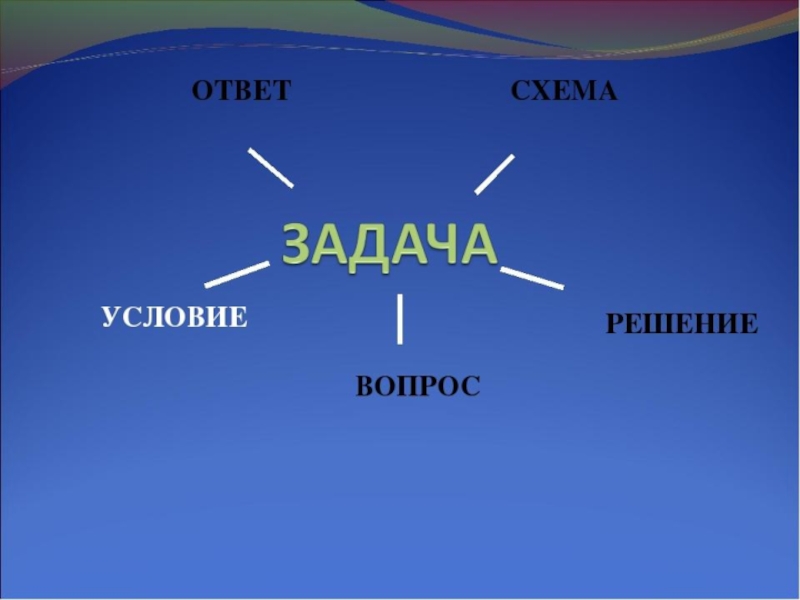 ОТВЕТ

СХЕМА

ЗАДАЧА

УСЛОВИЕ

РЕШЕНИЕ

ВОПРОС